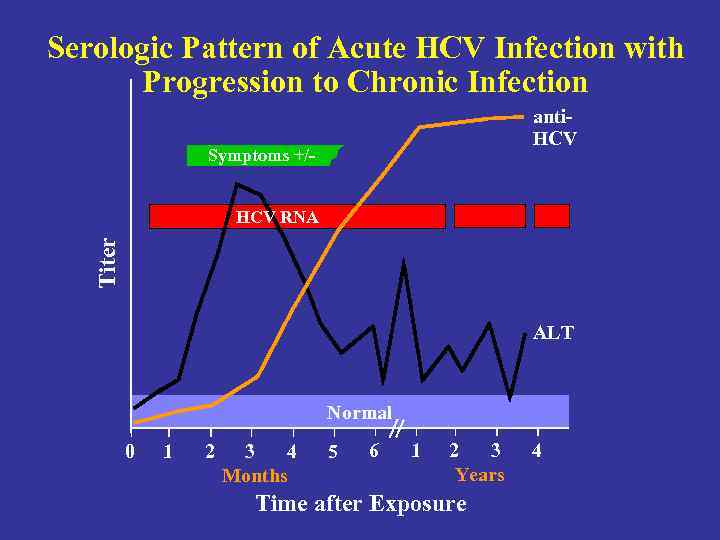 Serologic Pattern of Acute HCV Infection with Progression to Chronic Infection

anti-HCV

Symptoms +/-

HCV RNA

Titer

ALT

Normal

0 1 2 3 4 5 6 1 2 3 4

Months

Years

Time after Exposure